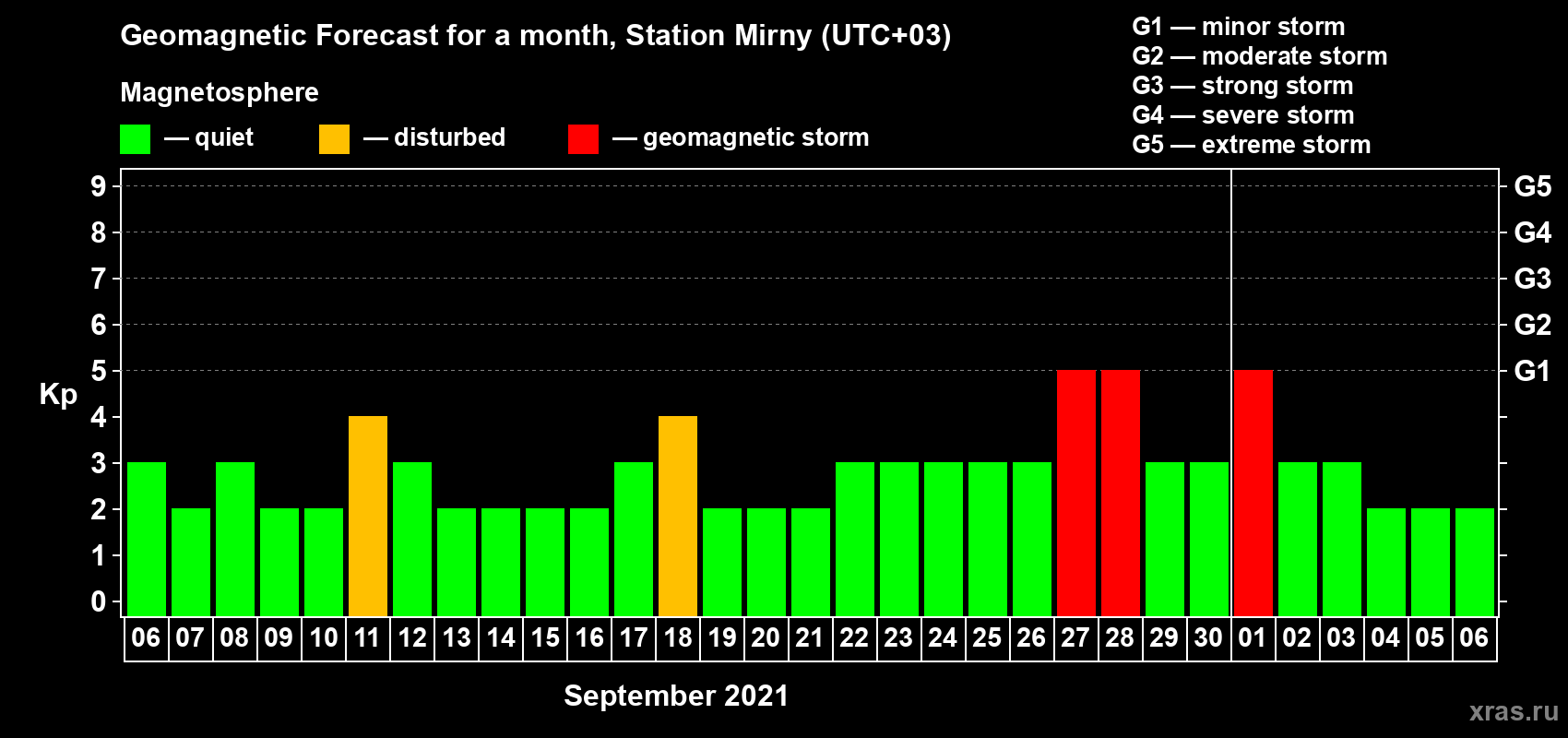 Geomagnetic Forecast for a month, Station Mirny (UTC+03)

Magnetosphere

— quiet — disturbed — geomagnetic storm

G1 — minor storm
G2 — moderate storm
G3 — strong storm
G4 — severe storm
G5 — extreme storm

Kp

9
8
7
6
5
4
3
2
1
0

G5
G4
G3
G2
G1

06 07 08 09 10 11 12 13 14 15 16 17 18 19 20 21 22 23 24 25 26 27 28 29 30 01 02 03 04 05 06

September 2021

xras.ru